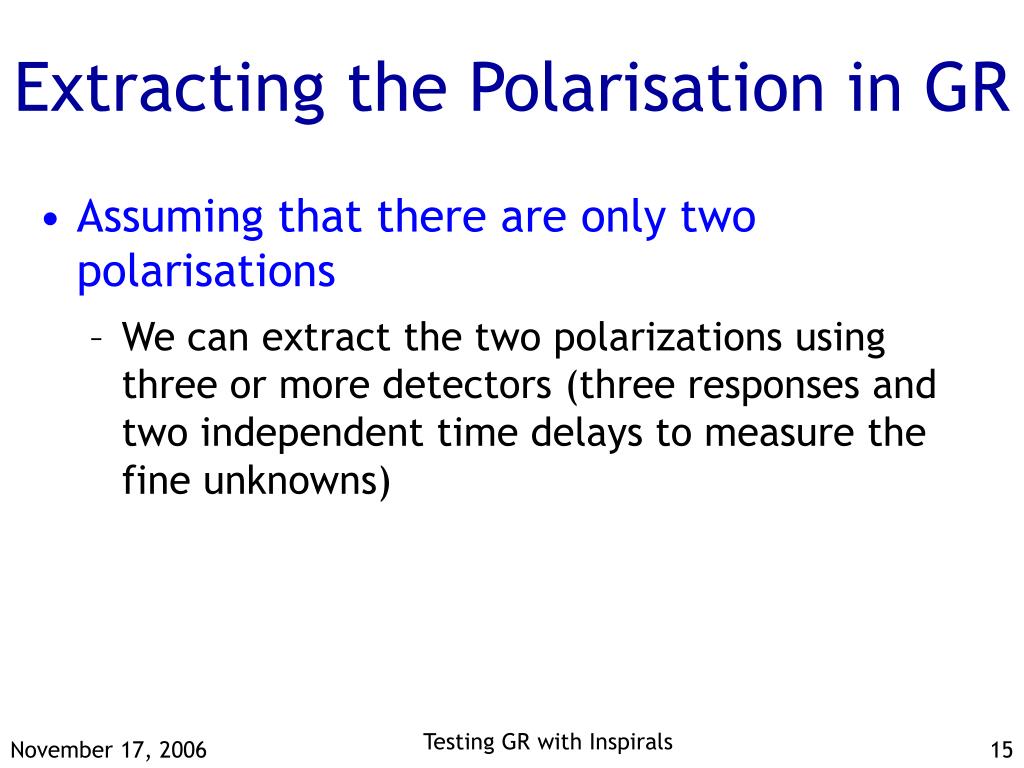 Extracting the Polarisation in GR

• Assuming that there are only two polarisations

– We can extract the two polarizations using three or more detectors (three responses and two independent time delays to measure the fine unknowns)

November 17, 2006

Testing GR with Inspirals

15